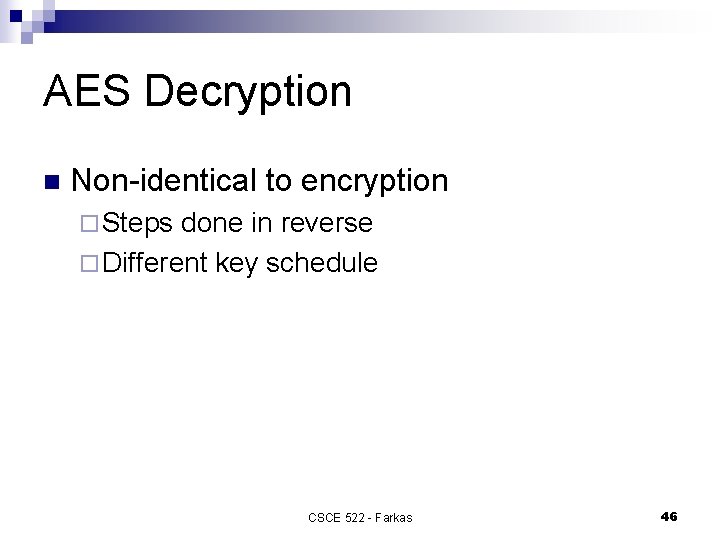 AES Decryption

Non-identical to encryption

Steps done in reverse

Different key schedule

CSCE 522 - Farkas

46